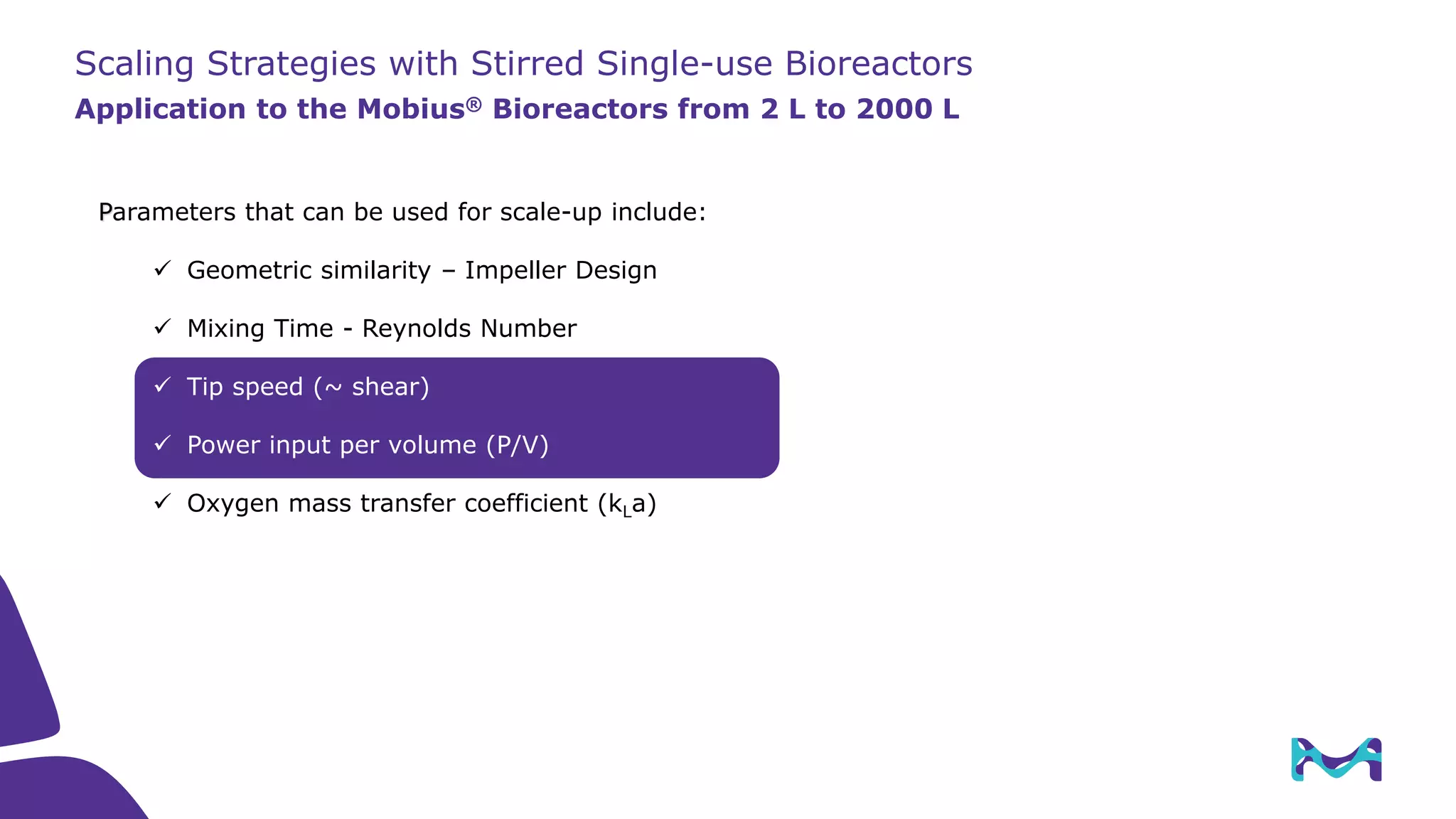 Scaling Strategies with Stirred Single-use Bioreactors
Application to the Mobius® Bioreactors from 2 L to 2000 L

Parameters that can be used for scale-up include:

✓ Geometric similarity – Impeller Design

✓ Mixing Time - Reynolds Number

✓ Tip speed (~ shear)

✓ Power input per volume (P/V)

✓ Oxygen mass transfer coefficient ($k_La$)